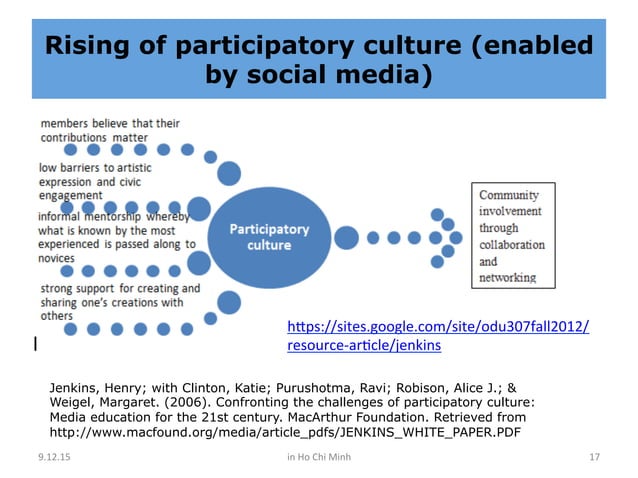 Rising of participatory culture (enabled by social media)

members believe that their contributions matter

low barriers to artistic expression and civic engagement

informal mentorship whereby what is known by the most experienced is passed along to novices

strong support for creating and sharing one's creations with others

Participatory culture

Community involvement through collaboration and networking

https://sites.google.com/site/odu307fall2012/resource-article/jenkins

Jenkins, Henry; with Clinton, Katie; Purushotma, Ravi; Robison, Alice J.; & Weigel, Margaret. (2006). Confronting the challenges of participatory culture: Media education for the 21st century. MacArthur Foundation. Retrieved from http://www.macfound.org/media/article_pdfs/JENKINS_WHITE_PAPER.PDF

9.12.15

in Ho Chi Minh

17